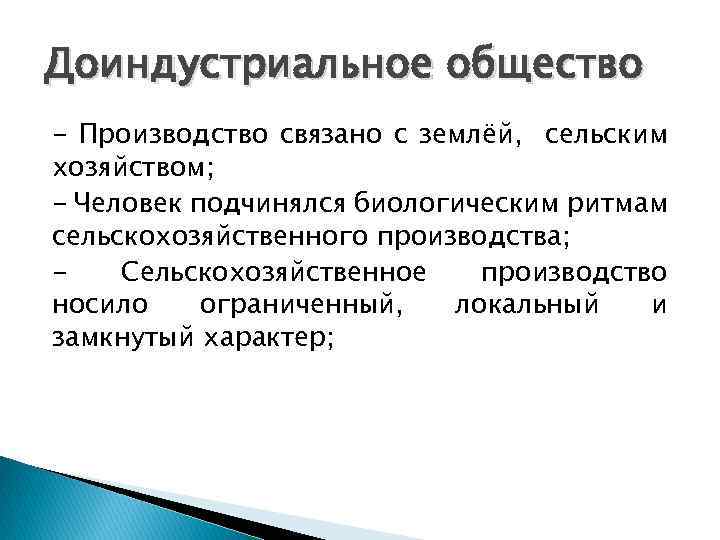 Доиндустриальное общество

- Производство связано с землёй, сельским хозяйством;

- Человек подчинялся биологическим ритмам сельскохозяйственного производства;

- Сельскохозяйственное производство носило ограниченный, локальный и замкнутый характер;